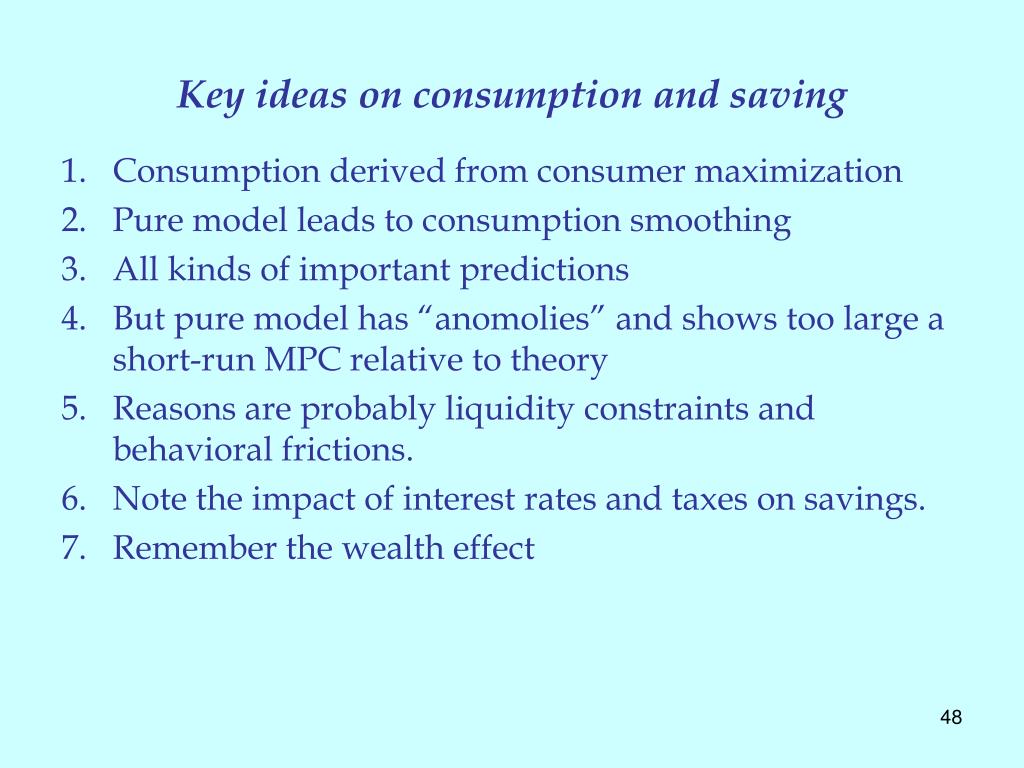 Key ideas on consumption and saving

1. Consumption derived from consumer maximization
2. Pure model leads to consumption smoothing
3. All kinds of important predictions
4. But pure model has “anomolies” and shows too large a short-run MPC relative to theory
5. Reasons are probably liquidity constraints and behavioral frictions.
6. Note the impact of interest rates and taxes on savings.
7. Remember the wealth effect

48